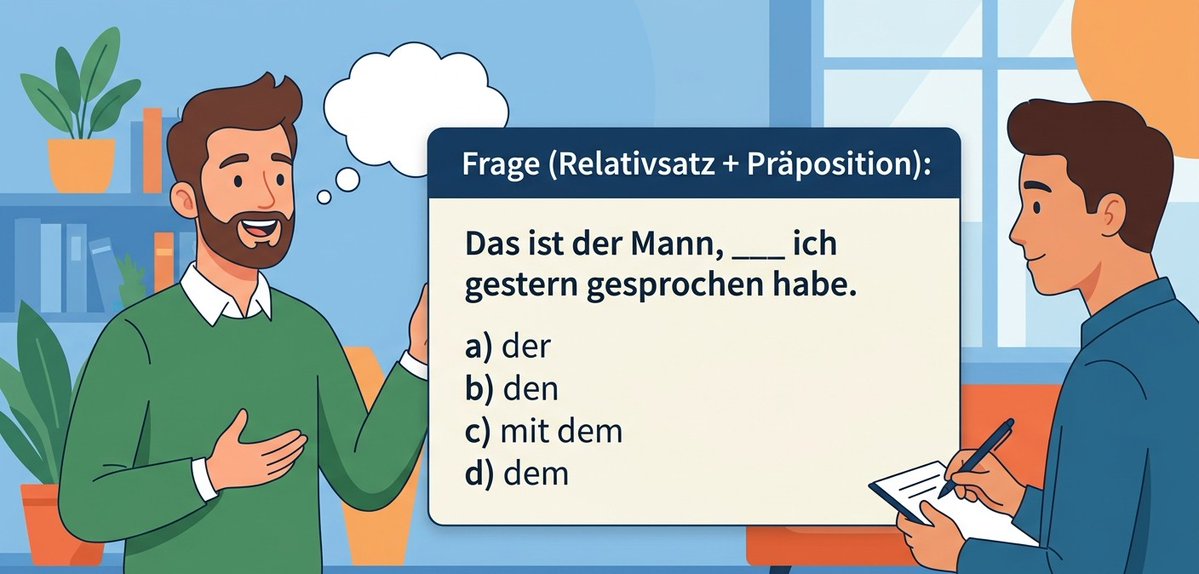 Frage (Relativsatz + Präposition):

Das ist der Mann, ___ ich gestern gesprochen habe.

a) der
b) den
c) mit dem
d) dem